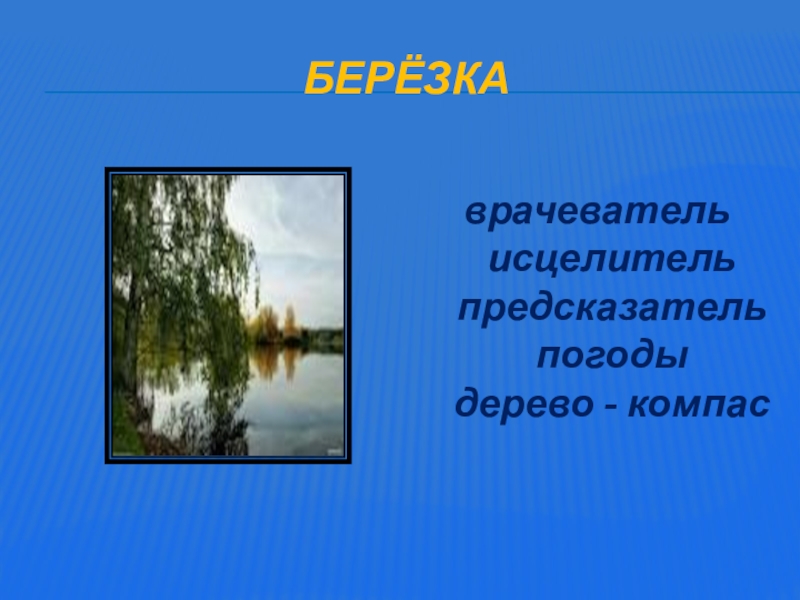 БЕРЁЗКА

врачеватель
исцелитель
предсказатель погоды
дерево - компас